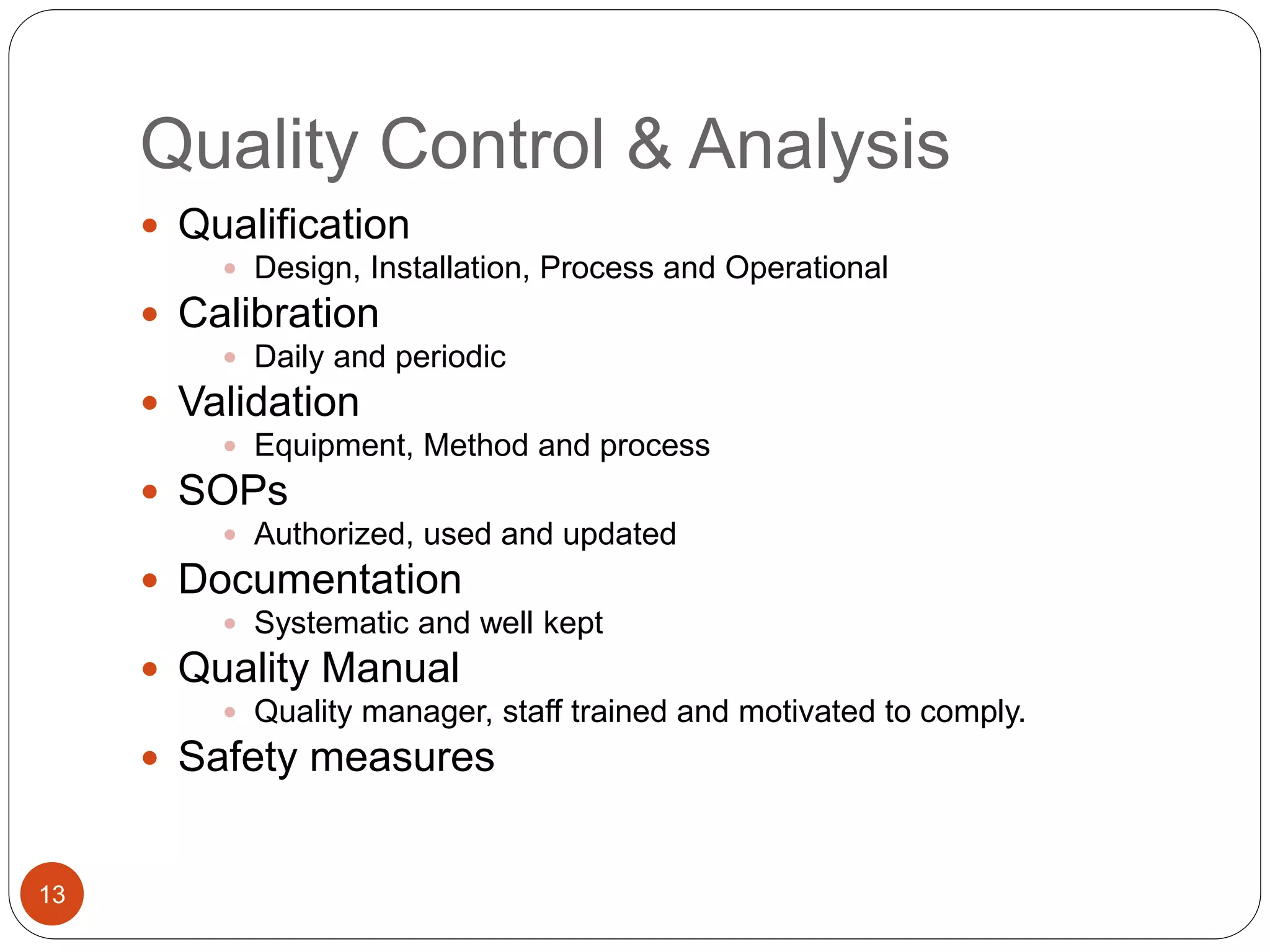 Quality Control & Analysis

- Qualification
  - Design, Installation, Process and Operational
- Calibration
  - Daily and periodic
- Validation
  - Equipment, Method and process
- SOPs
  - Authorized, used and updated
- Documentation
  - Systematic and well kept
- Quality Manual
  - Quality manager, staff trained and motivated to comply.
- Safety measures

13